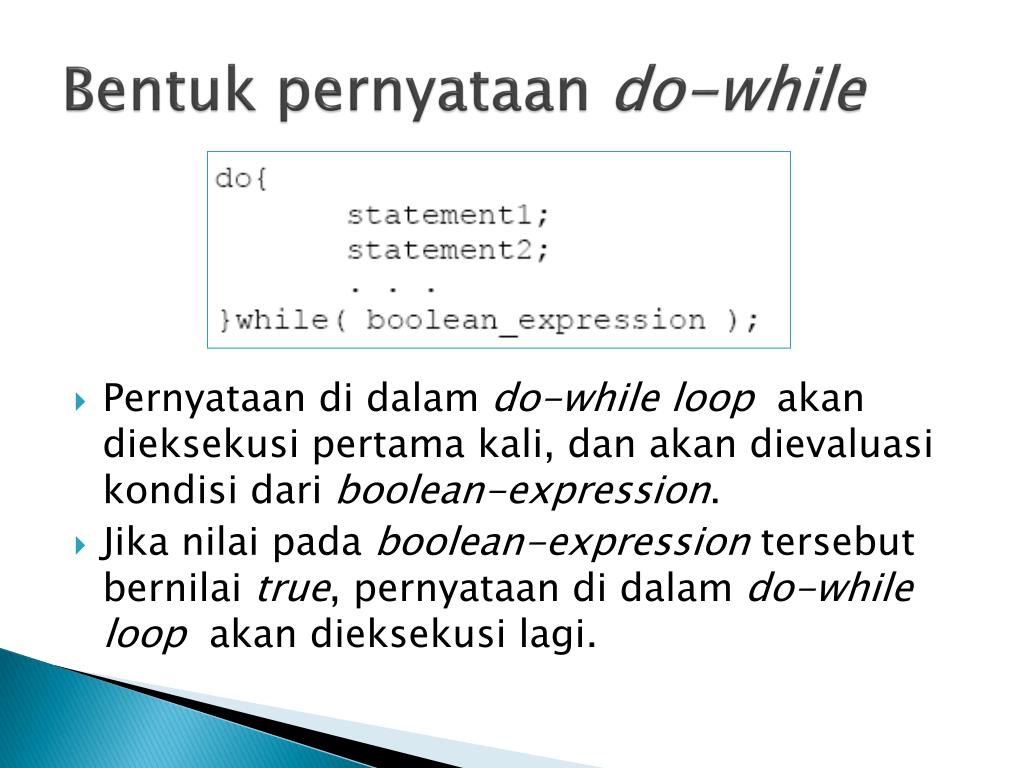 Bentuk pernyataan do-while

do{
statement1;
statement2;
. . .
}while( boolean_expression );

Pernyataan di dalam do-while loop akan dieksekusi pertama kali, dan akan dievaluasi kondisi dari boolean-expression.

Jika nilai pada boolean-expression tersebut bernilai true, pernyataan di dalam do-while loop akan dieksekusi lagi.